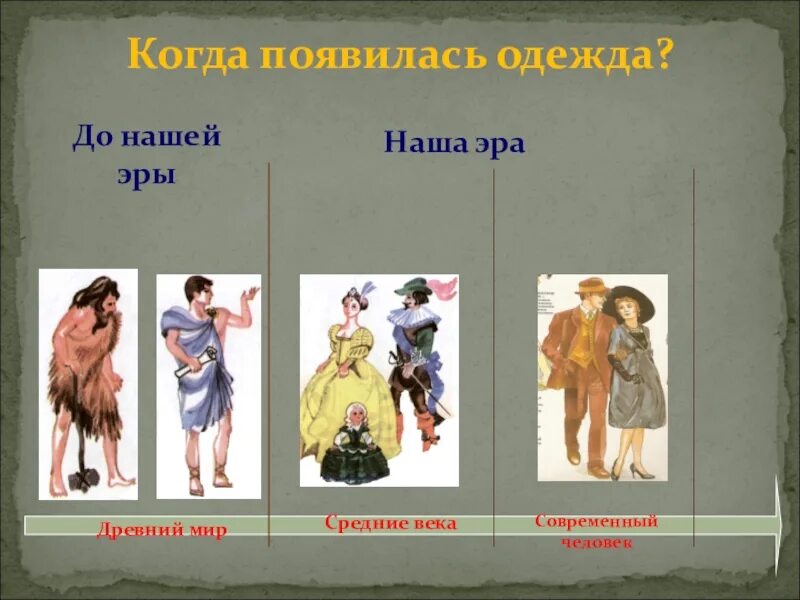 Когда появилась одежда?

До нашей эры

Наша эра

Древний мир

Средние века

Современный человек